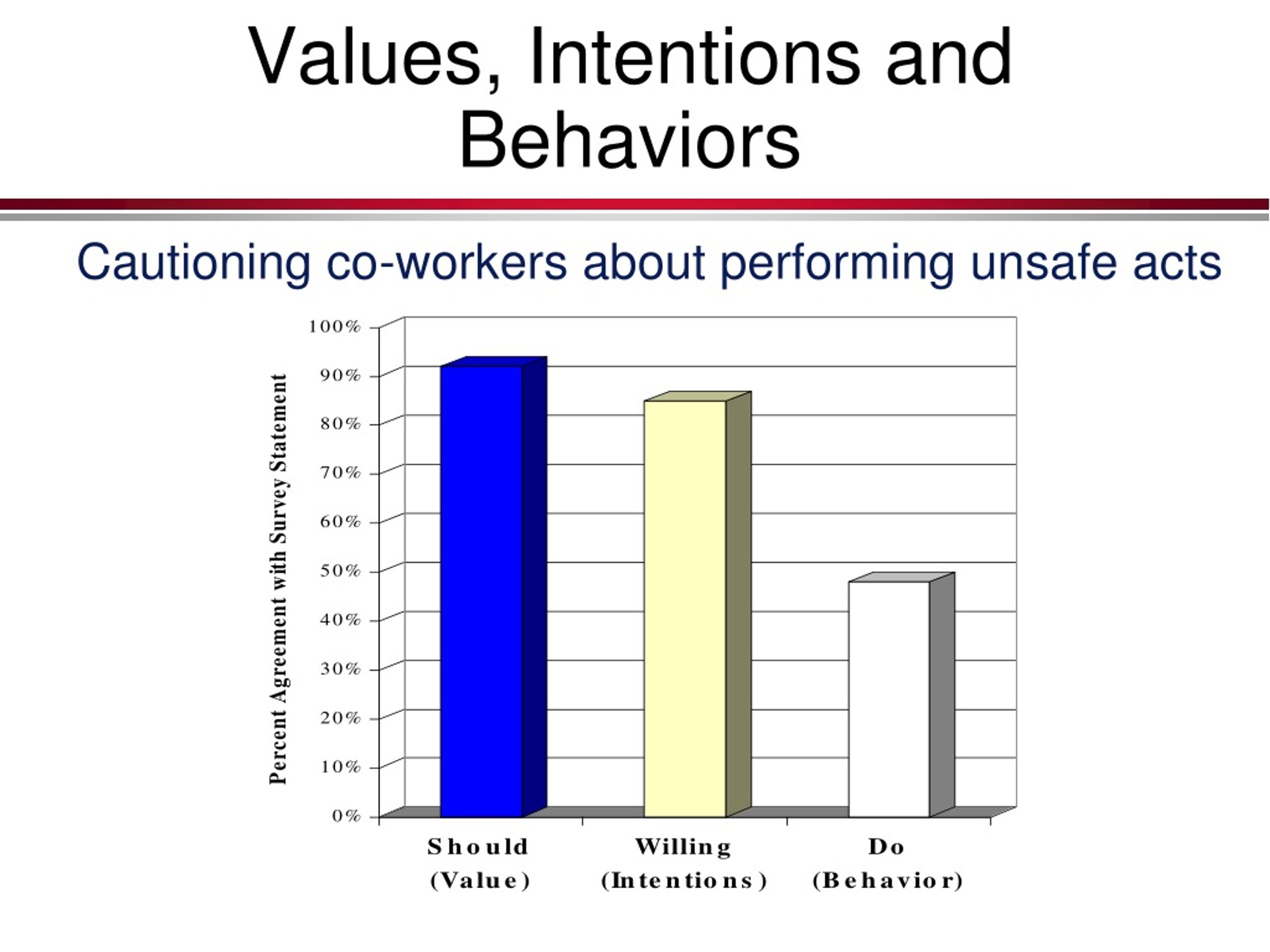 Values, Intentions and Behaviors

Cautioning co-workers about performing unsafe acts

Percent Agreement with Survey Statement

100%
90%
80%
70%
60%
50%
40%
30%
20%
10%
0%

Should (Value)
Willing (Intentions)
Do (Behavior)